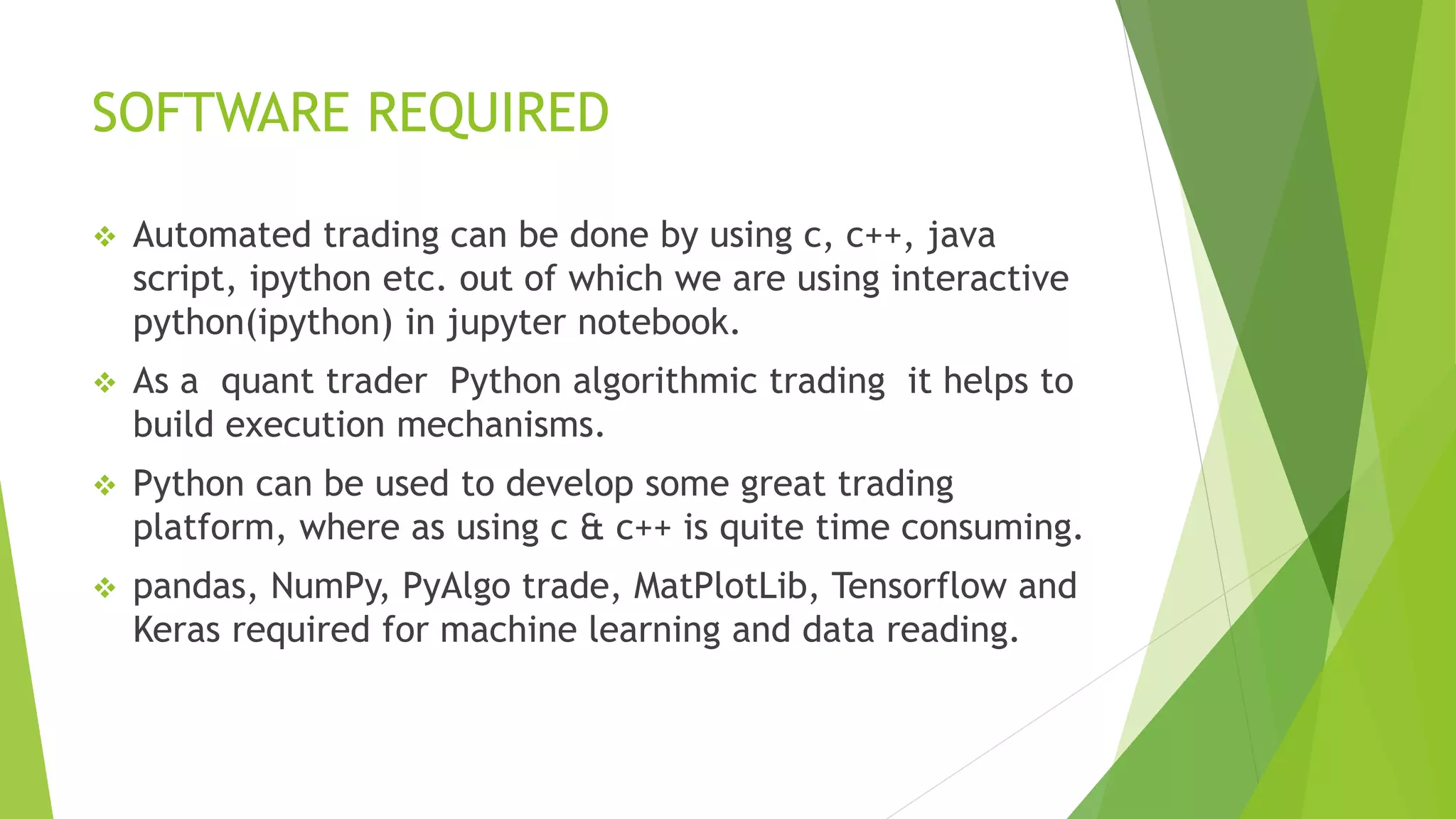 SOFTWARE REQUIRED

❖ Automated trading can be done by using c, c++, java script, ipython etc. out of which we are using interactive python(ipython) in jupyter notebook.

❖ As a quant trader Python algorithmic trading it helps to build execution mechanisms.

❖ Python can be used to develop some great trading platform, where as using c & c++ is quite time consuming.

❖ pandas, NumPy, PyAlgo trade, MatPlotLib, Tensorflow and Keras required for machine learning and data reading.